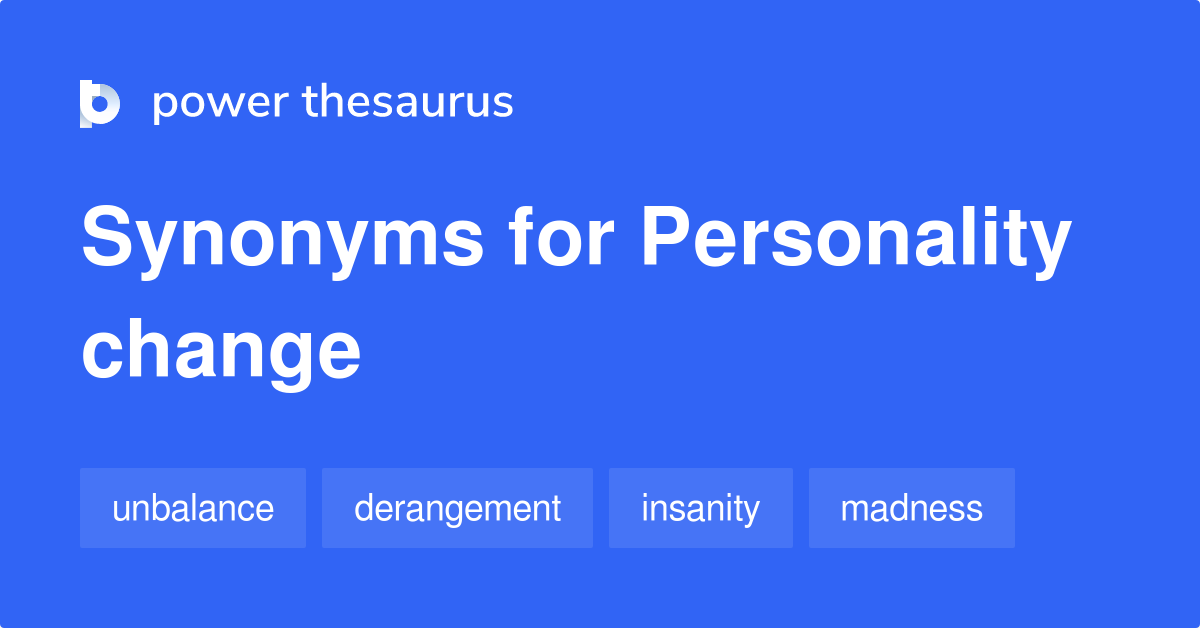 power thesaurus

Synonyms for Personality change

unbalance

derangement

insanity

madness